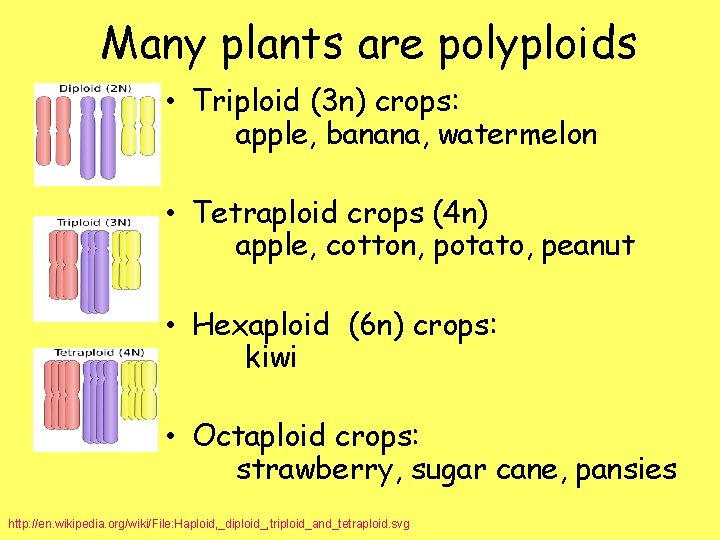 Many plants are polyploids

Diploid (2N)

Triploid (3N)

Tetraploid (4N)

• Triploid (3n) crops:
apple, banana, watermelon

• Tetraploid crops (4n)
apple, cotton, potato, peanut

• Hexaploid (6n) crops:
kiwi

• Octaploid crops:
strawberry, sugar cane, pansies

http://en.wikipedia.org/wiki/File:Haploid,_diploid_,triploid_and_tetraploid.svg